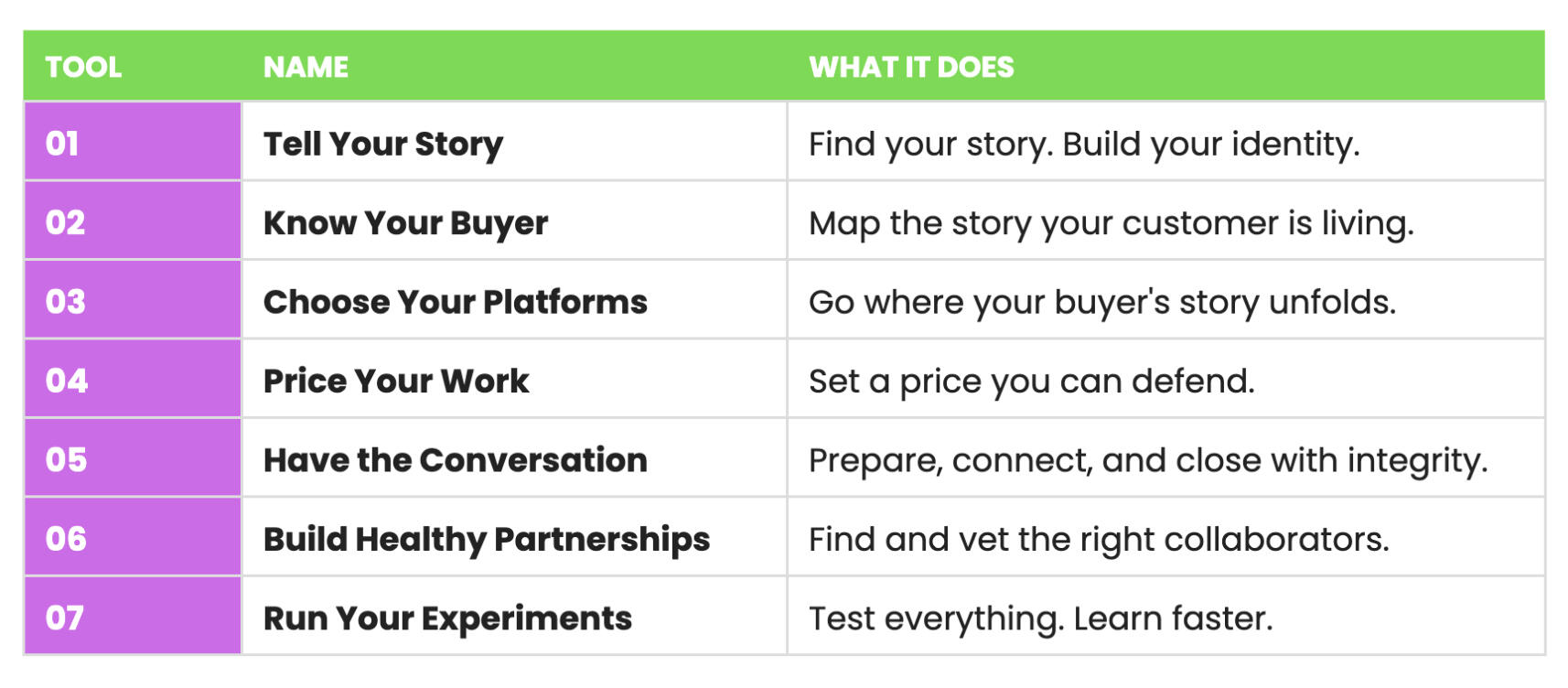 | TOOL | NAME | WHAT IT DOES |
|---|---|---|
| 01 | Tell Your Story | Find your story. Build your identity. |
| 02 | Know Your Buyer | Map the story your customer is living. |
| 03 | Choose Your Platforms | Go where your buyer's story unfolds. |
| 04 | Price Your Work | Set a price you can defend. |
| 05 | Have the Conversation | Prepare, connect, and close with integrity. |
| 06 | Build Healthy Partnerships | Find and vet the right collaborators. |
| 07 | Run Your Experiments | Test everything. Learn faster. |